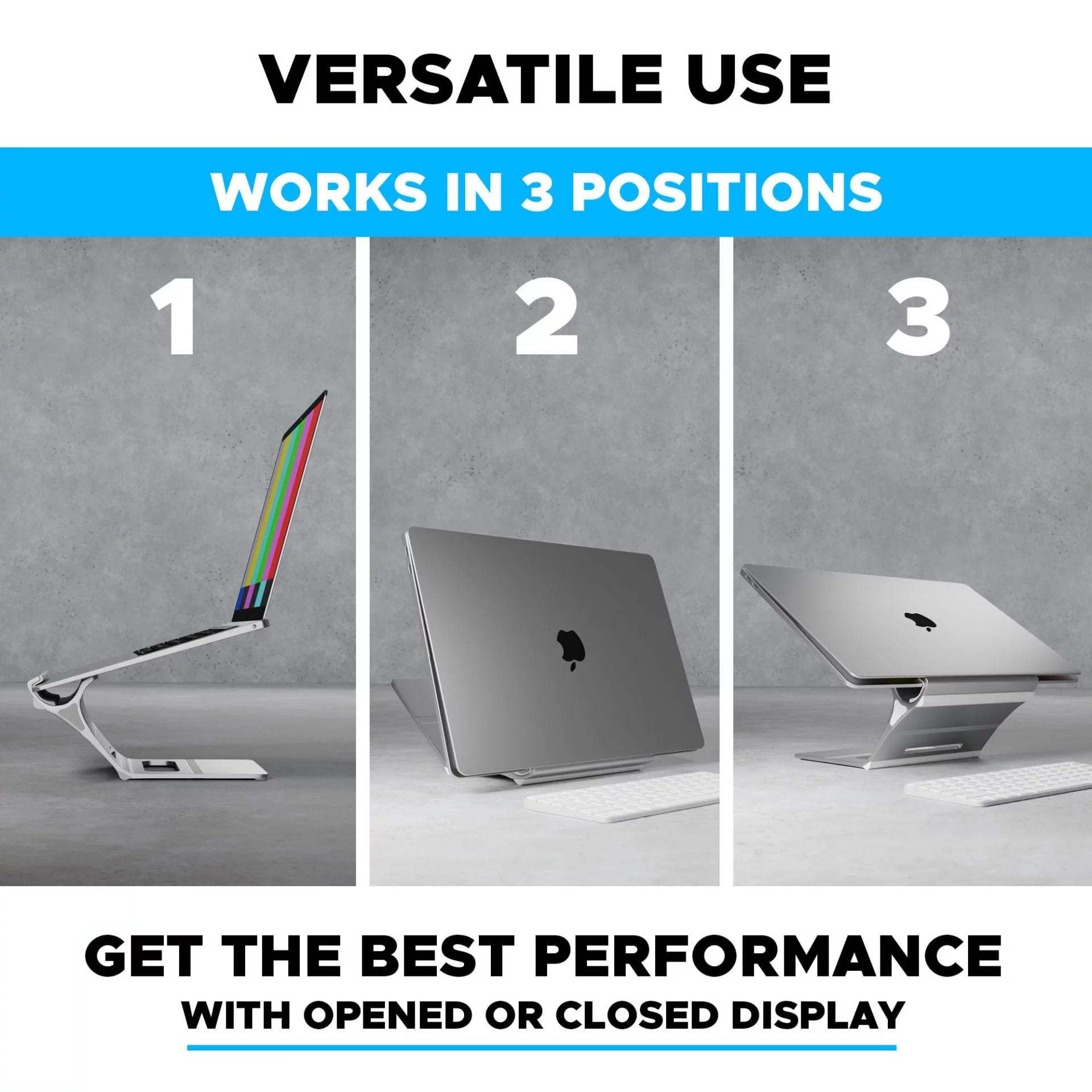 VERSATILE USE

WORKS IN 3 POSITIONS

1

2

3

GET THE BEST PERFORMANCE

WITH OPENED OR CLOSED DISPLAY